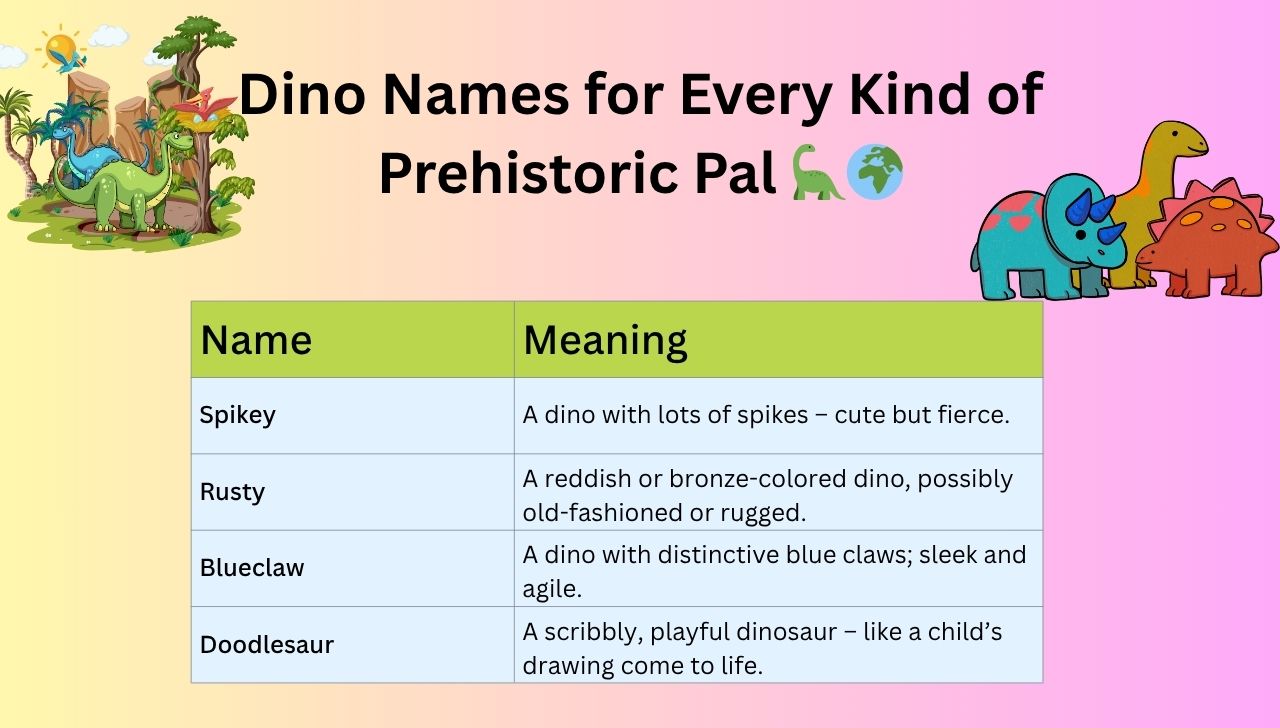 Dino Names for Every Kind of Prehistoric Pal 🦕🌍

| Name | Meaning |
|---|---|
| Spikey | A dino with lots of spikes – cute but fierce. |
| Rusty | A reddish or bronze-colored dino, possibly old-fashioned or rugged. |
| Blueclaw | A dino with distinctive blue claws; sleek and agile. |
| Doodlesaur | A scribbly, playful dinosaur – like a child's drawing come to life. |